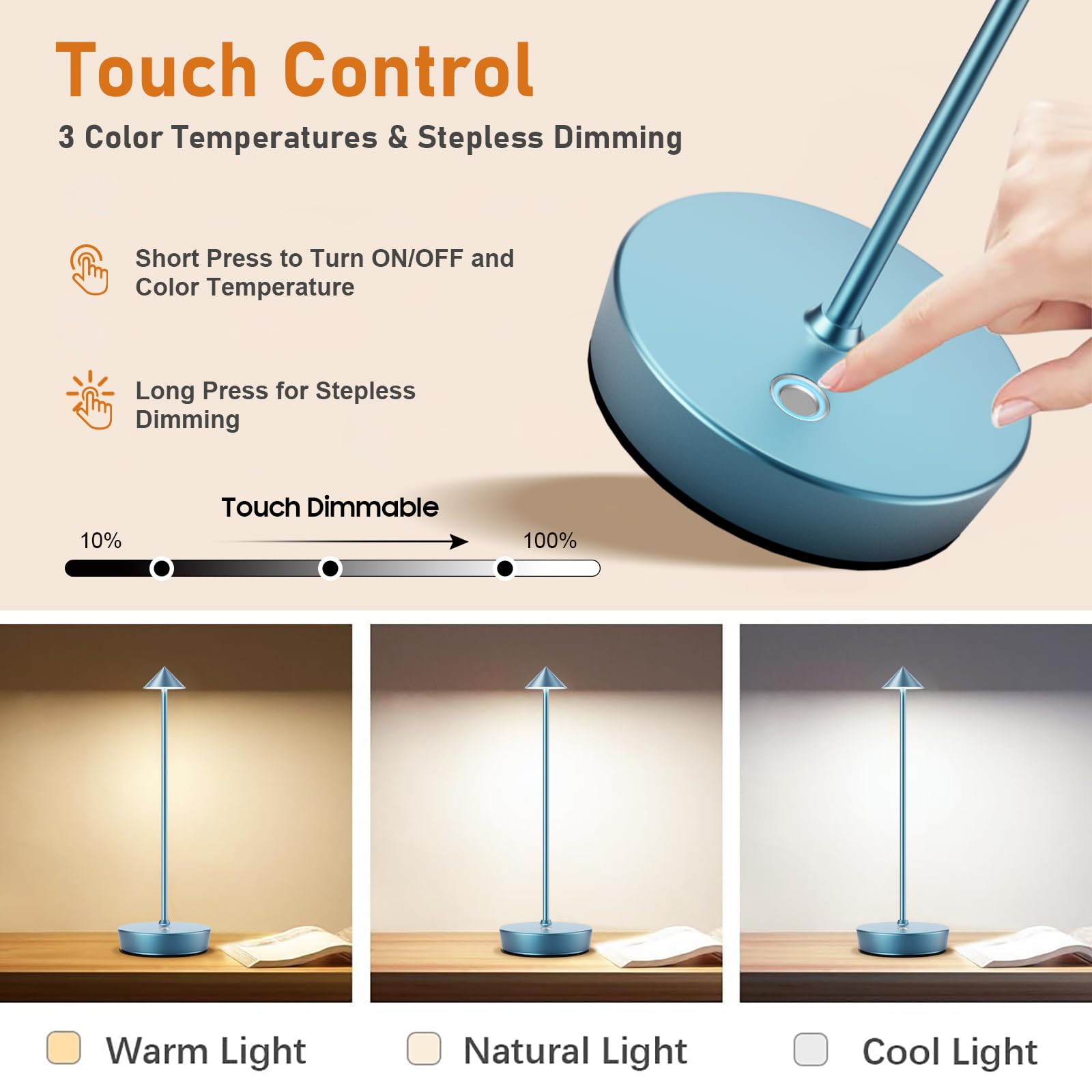 Touch Control

3 Color Temperatures & Stepless Dimming

Short Press to Turn ON/OFF and Color Temperature

Long Press for Stepless Dimming

Touch Dimmable

10%

100%

Warm Light

Natural Light

Cool Light